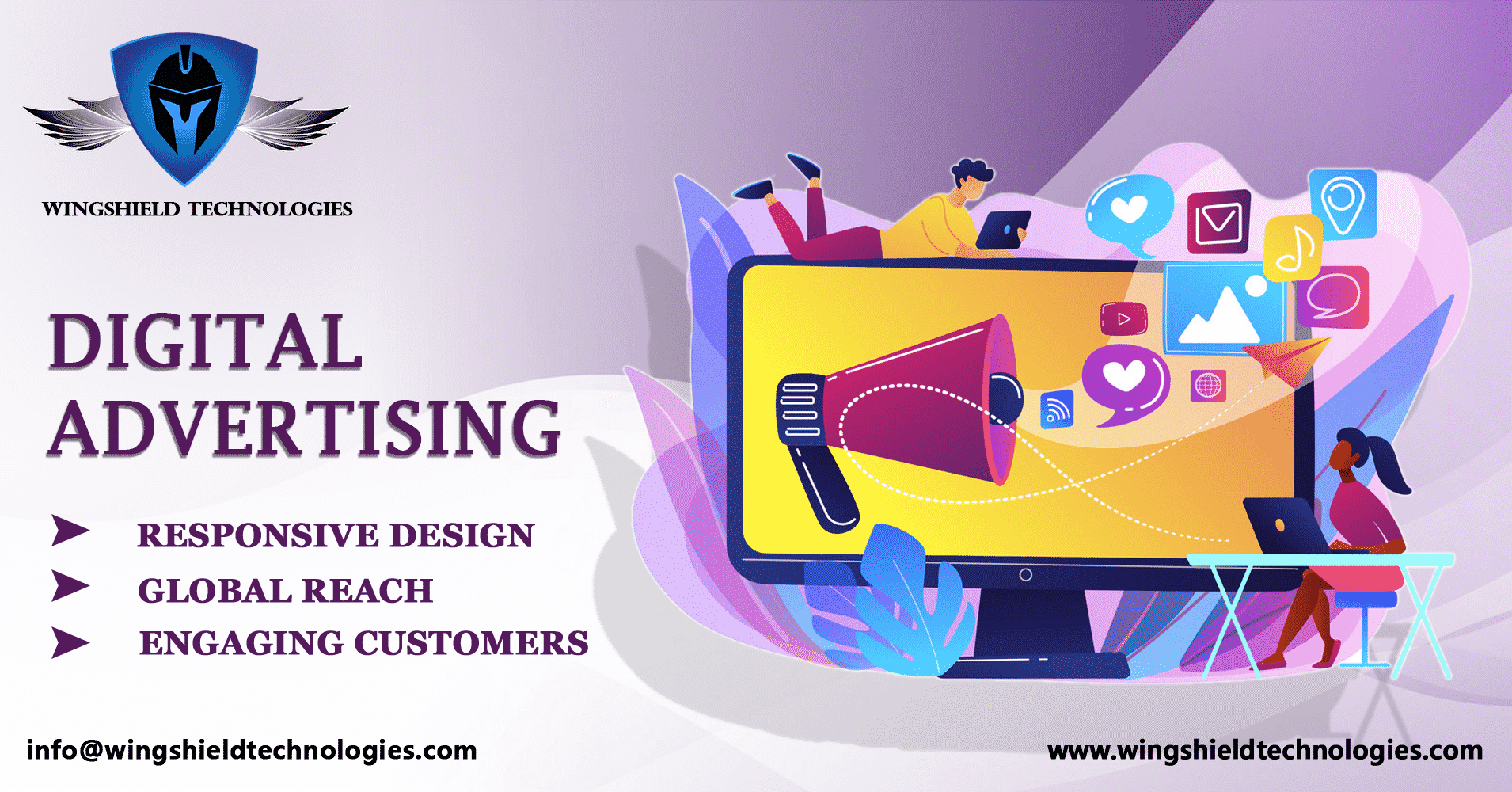 WINGSHIELD TECHNOLOGIES

DIGITAL ADVERTISING

➤ RESPONSIVE DESIGN
➤ GLOBAL REACH
➤ ENGAGING CUSTOMERS

info@wingshieldtechnologies.com

www.wingshieldtechnologies.com